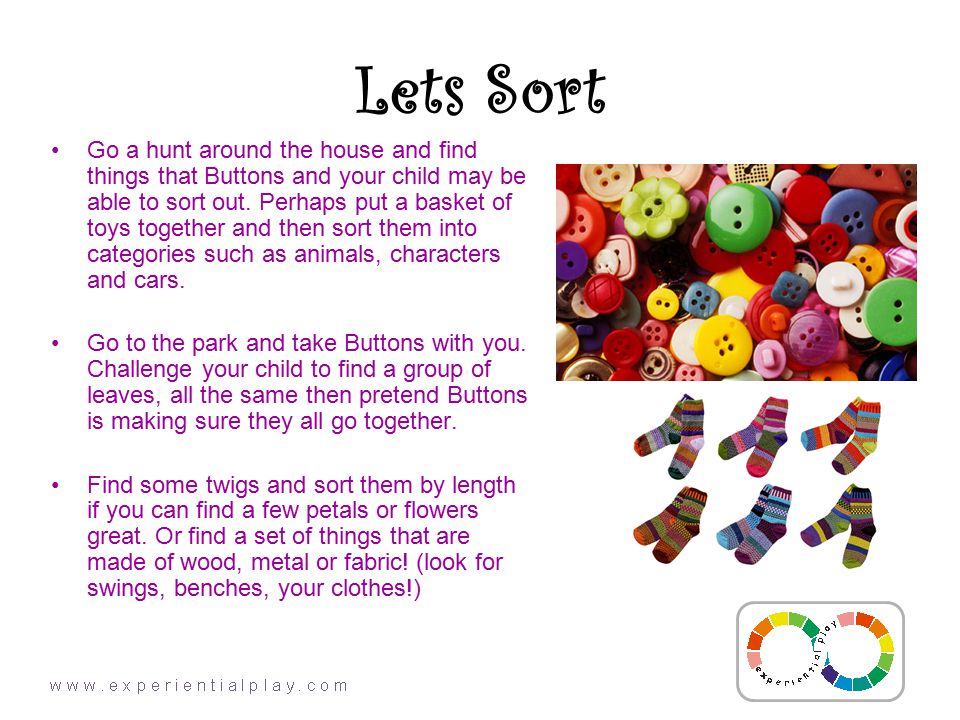 Lets Sort

• Go a hunt around the house and find things that Buttons and your child may be able to sort out. Perhaps put a basket of toys together and then sort them into categories such as animals, characters and cars.

• Go to the park and take Buttons with you. Challenge your child to find a group of leaves, all the same then pretend Buttons is making sure they all go together.

• Find some twigs and sort them by length if you can find a few petals or flowers great. Or find a set of things that are made of wood, metal or fabric! (look for swings, benches, your clothes!)

experiential play

www.experientialplay.com